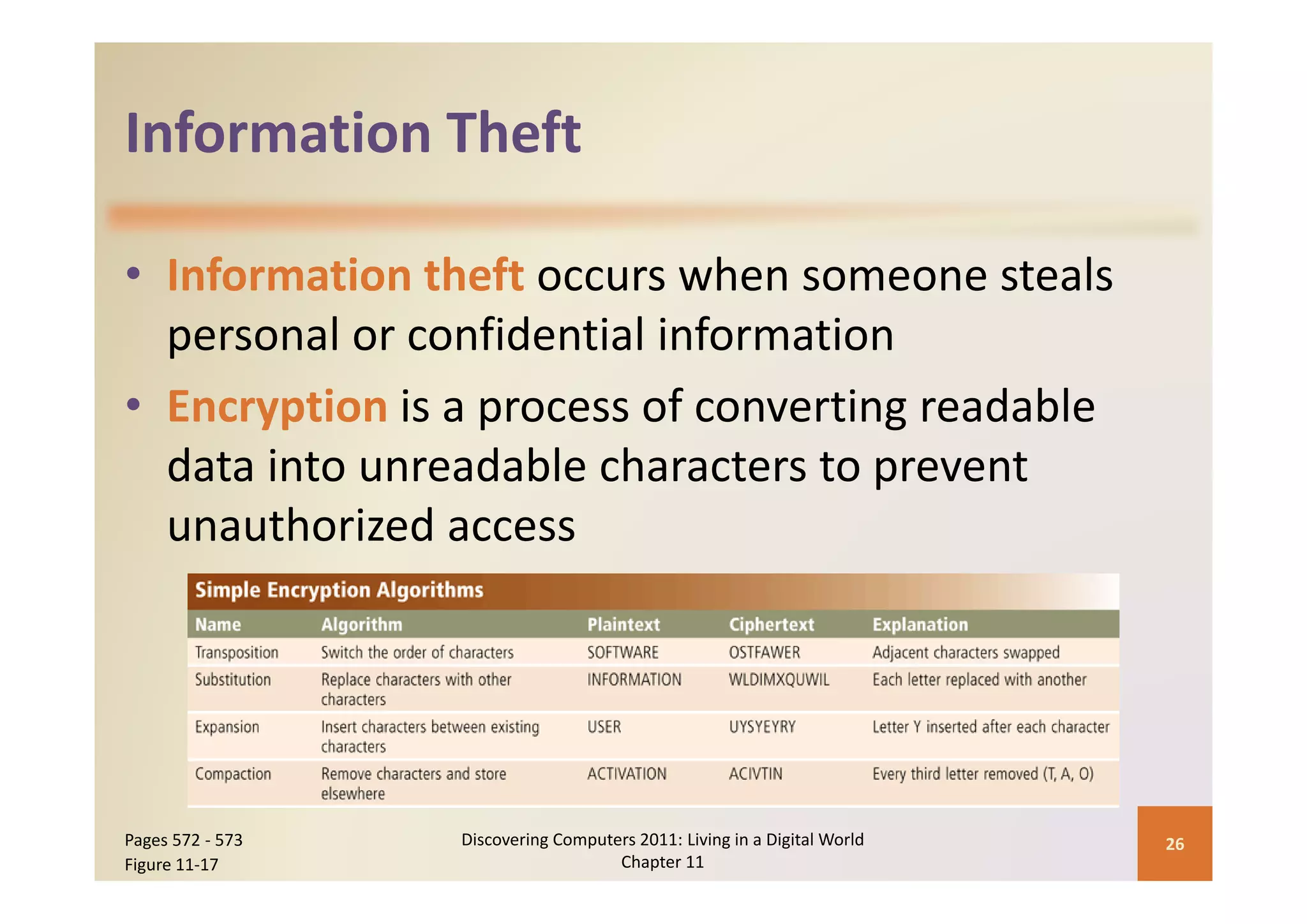 Information Theft

• Information theft occurs when someone steals personal or confidential information

• Encryption is a process of converting readable data into unreadable characters to prevent unauthorized access

Simple Encryption Algorithms

| Name | Algorithm | Plaintext | Ciphertext | Explanation |
|---|---|---|---|---|
| Transposition | Switch the order of characters | SOFTWARE | OSTFAWER | Adjacent characters swapped |
| Substitution | Replace characters with other characters | INFORMATION | WLDIMXQUWIL | Each letter replaced with another |
| Expansion | Insert characters between existing characters | USER | UYSYEYRY | Letter Y inserted after each character |
| Compaction | Remove characters and store elsewhere | ACTIVATION | ACIVTIN | Every third letter removed (T, A, O) |

Pages 572 - 573
Figure 11-17

Discovering Computers 2011: Living in a Digital World
Chapter 11

26